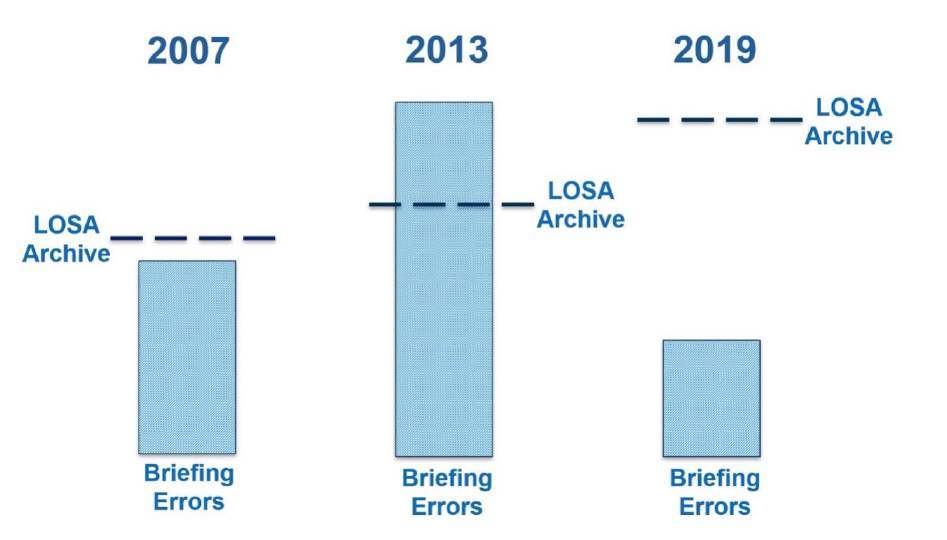 2007

LOSA Archive

Briefing Errors

2013

LOSA Archive

Briefing Errors

2019

LOSA Archive

Briefing Errors